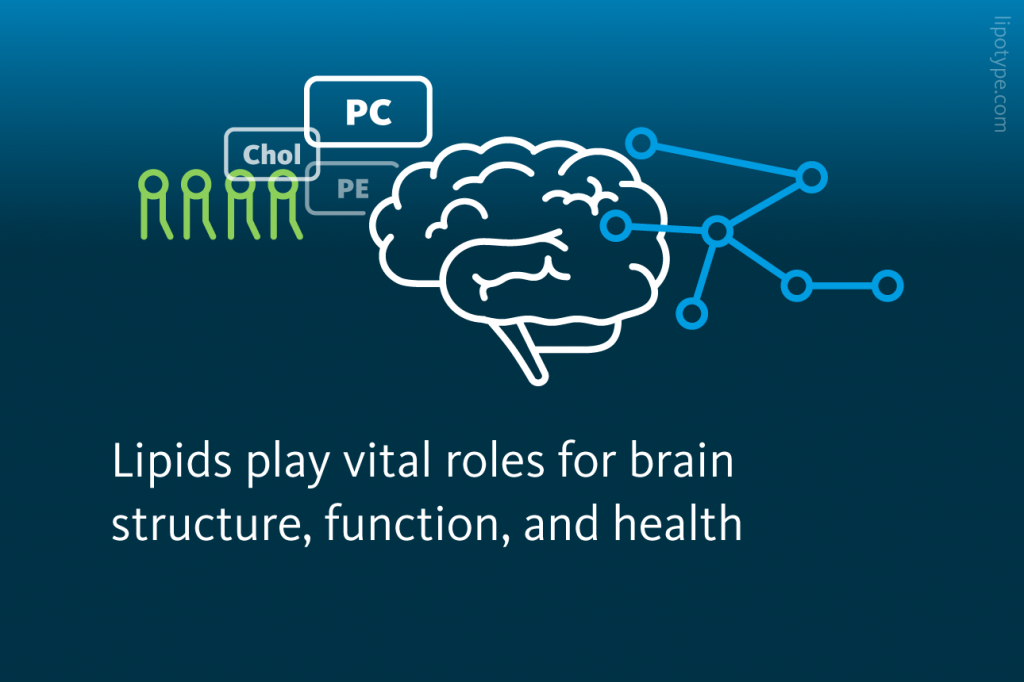 lipotype.com

PC

Chol

PE

Lipids play vital roles for brain structure, function, and health